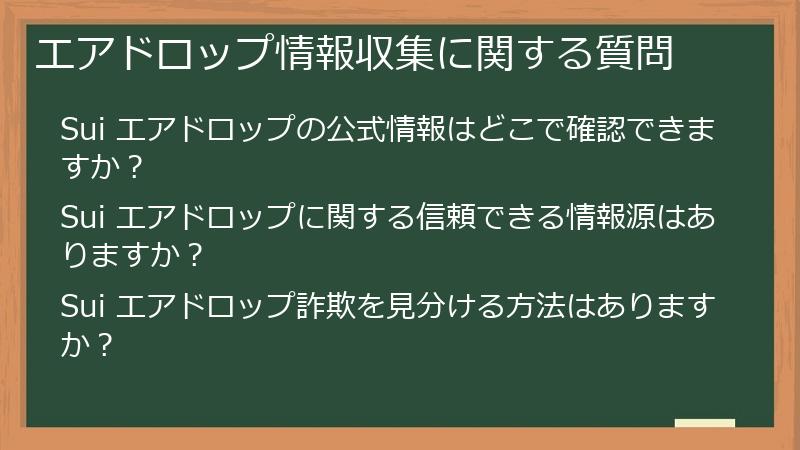 エアドロップ情報収集に関する質問

Sui エアドロップの公式情報はどこで確認できますか？

Sui エアドロップに関する信頼できる情報源はありますか？

Sui エアドロップ詐欺を見分ける方法はありますか？